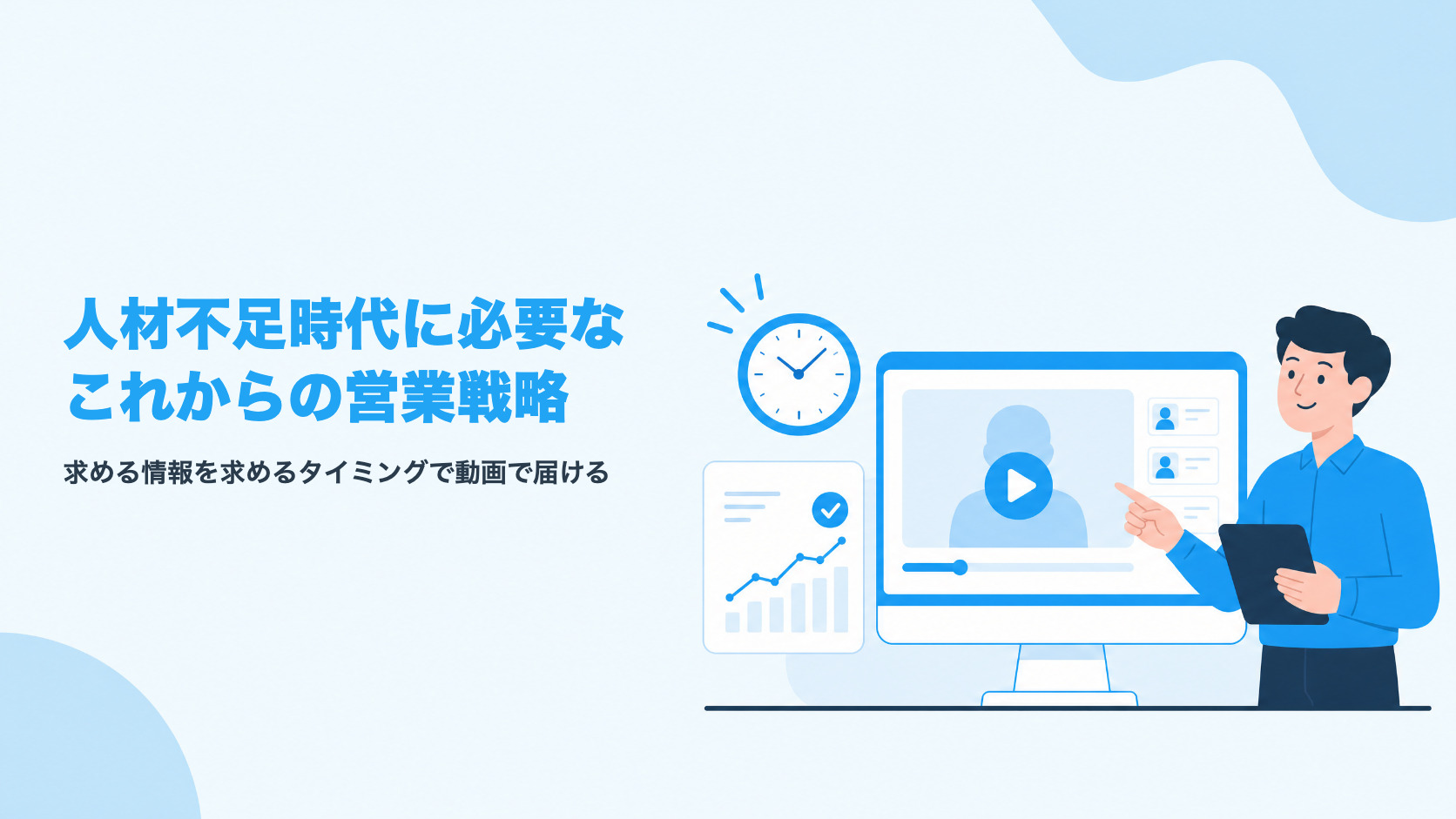 人材不足時代に必要な
これからの営業戦略

求める情報を求めるタイミングで動画で届ける